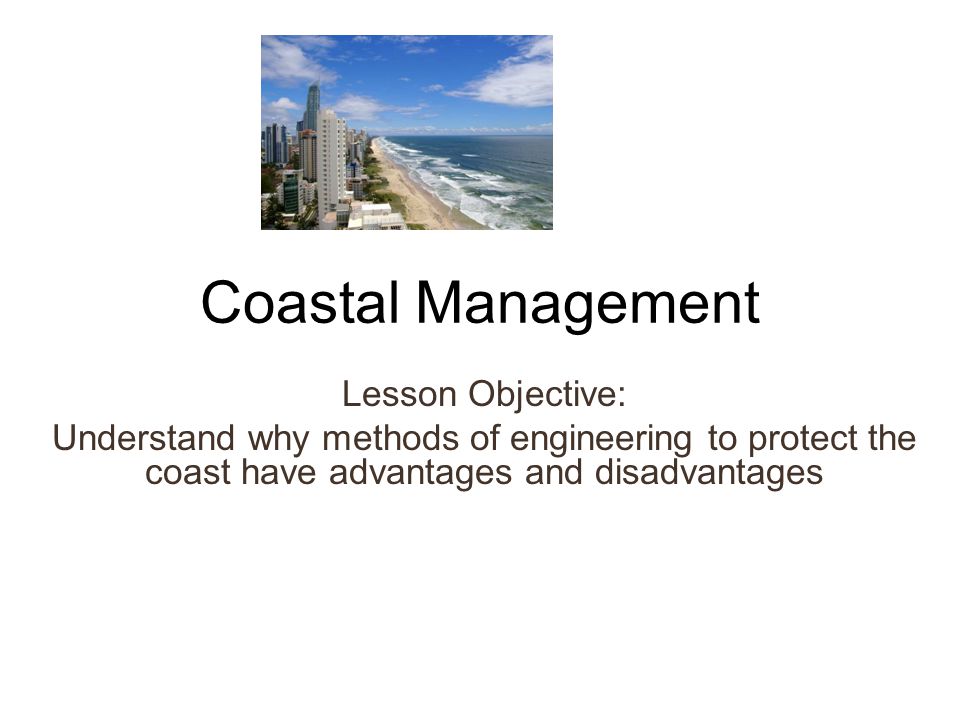 Coastal Management

Lesson Objective:
Understand why methods of engineering to protect the coast have advantages and disadvantages